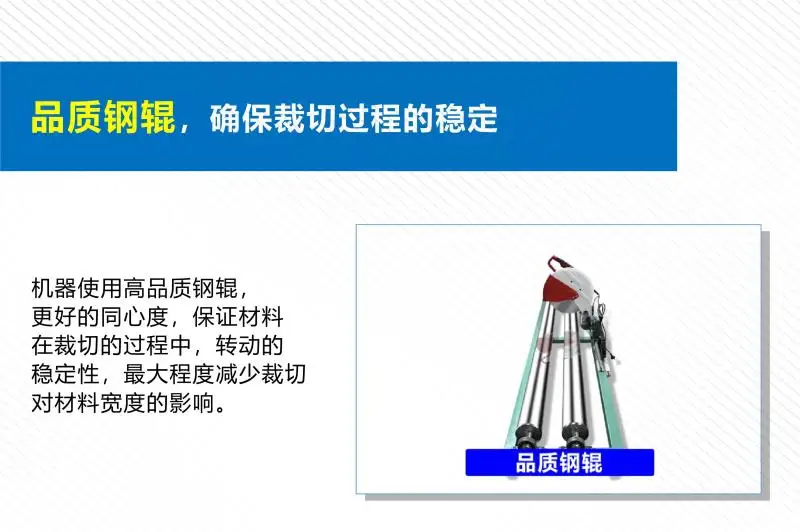 品质钢辊，确保裁切过程的稳定

机器使用高品质钢辊，更好的同心度，保证材料在裁切的过程中，转动的稳定性，最大程度减少裁切对材料宽度的影响。

品质钢辊